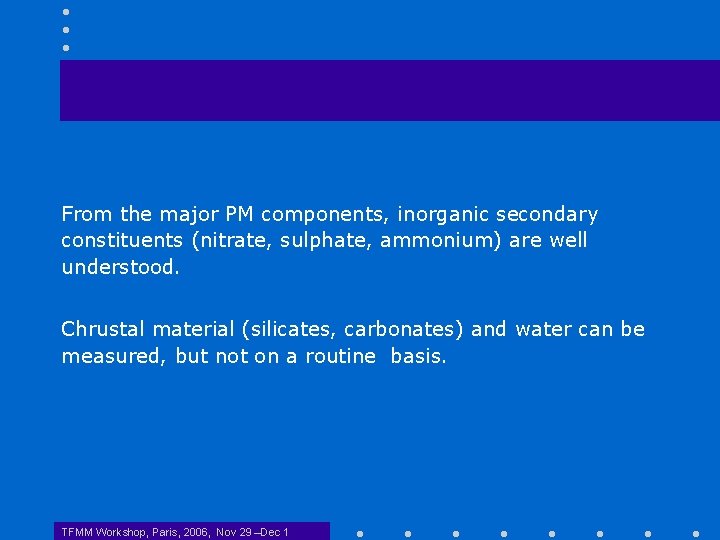 From the major PM components, inorganic secondary constituents (nitrate, sulphate, ammonium) are well understood.

Chrustal material (silicates, carbonates) and water can be measured, but not on a routine basis.

TFMM Workshop, Paris, 2006, Nov 29 –Dec 1